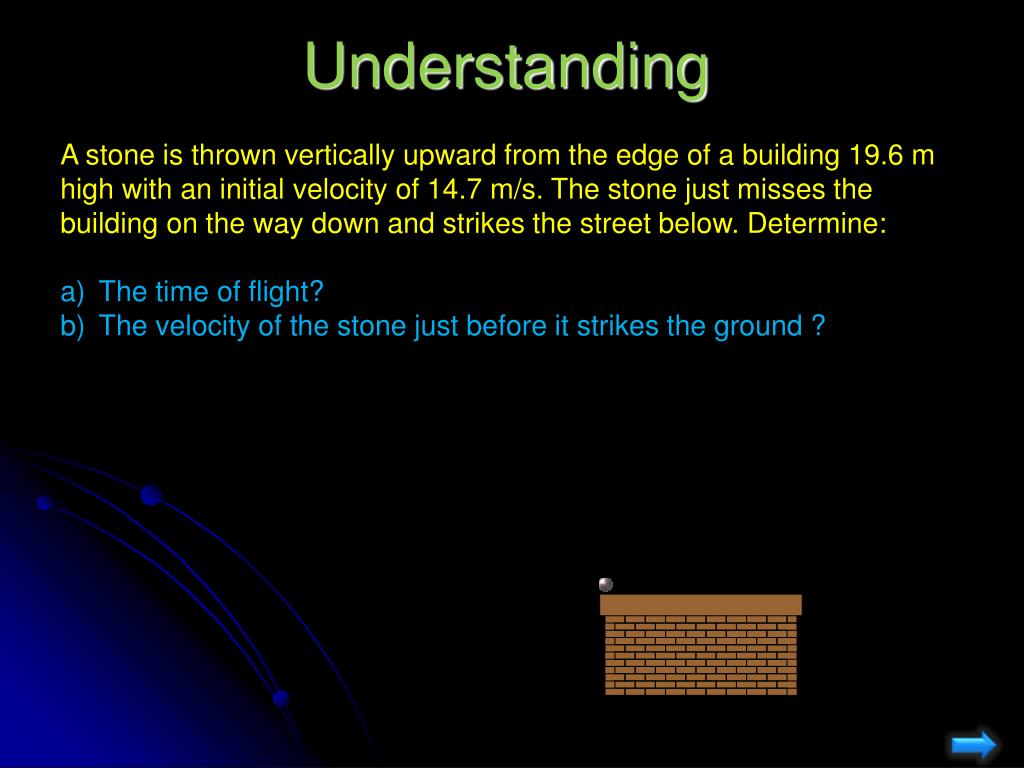 Understanding

A stone is thrown vertically upward from the edge of a building 19.6 m high with an initial velocity of 14.7 m/s. The stone just misses the building on the way down and strikes the street below. Determine:

a) The time of flight?
b) The velocity of the stone just before it strikes the ground ?